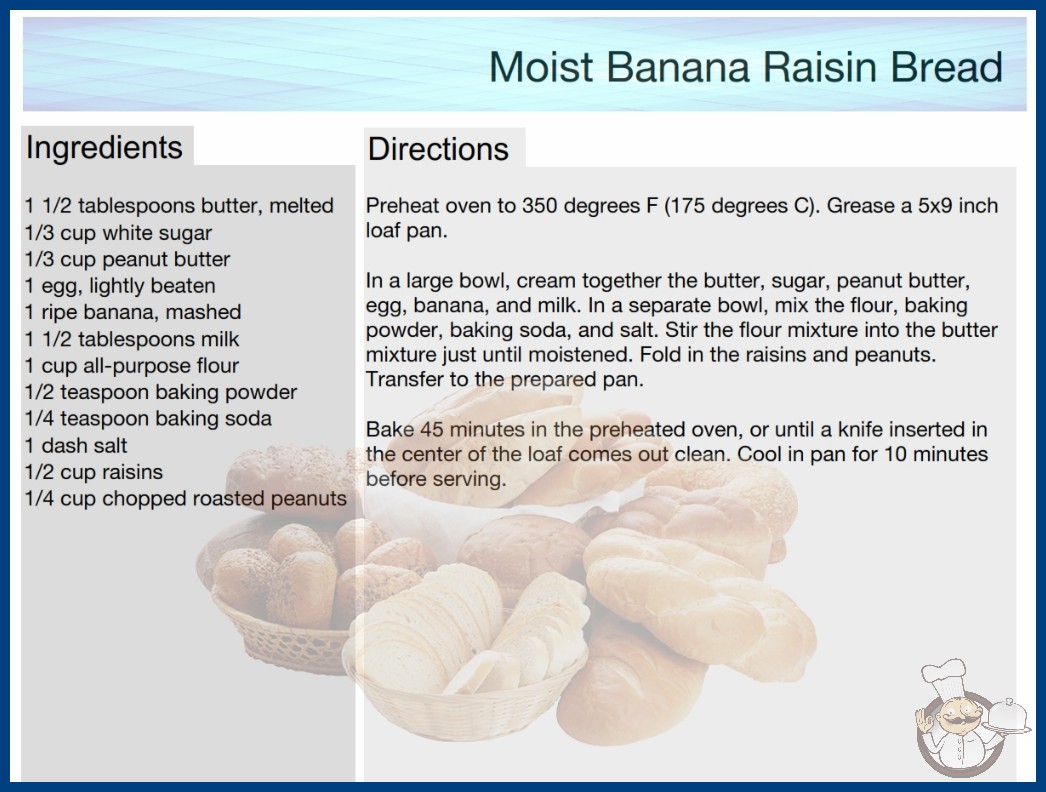 Moist Banana Raisin Bread

Ingredients

1 1/2 tablespoons butter, melted
1/3 cup white sugar
1/3 cup peanut butter
1 egg, lightly beaten
1 ripe banana, mashed
1 1/2 tablespoons milk
1 cup all-purpose flour
1/2 teaspoon baking powder
1/4 teaspoon baking soda
1 dash salt
1/2 cup raisins
1/4 cup chopped roasted peanuts

Directions

Preheat oven to 350 degrees F (175 degrees C). Grease a 5x9 inch loaf pan.

In a large bowl, cream together the butter, sugar, peanut butter, egg, banana, and milk. In a separate bowl, mix the flour, baking powder, baking soda, and salt. Stir the flour mixture into the butter mixture just until moistened. Fold in the raisins and peanuts. Transfer to the prepared pan.

Bake 45 minutes in the preheated oven, or until a knife inserted in the center of the loaf comes out clean. Cool in pan for 10 minutes before serving.